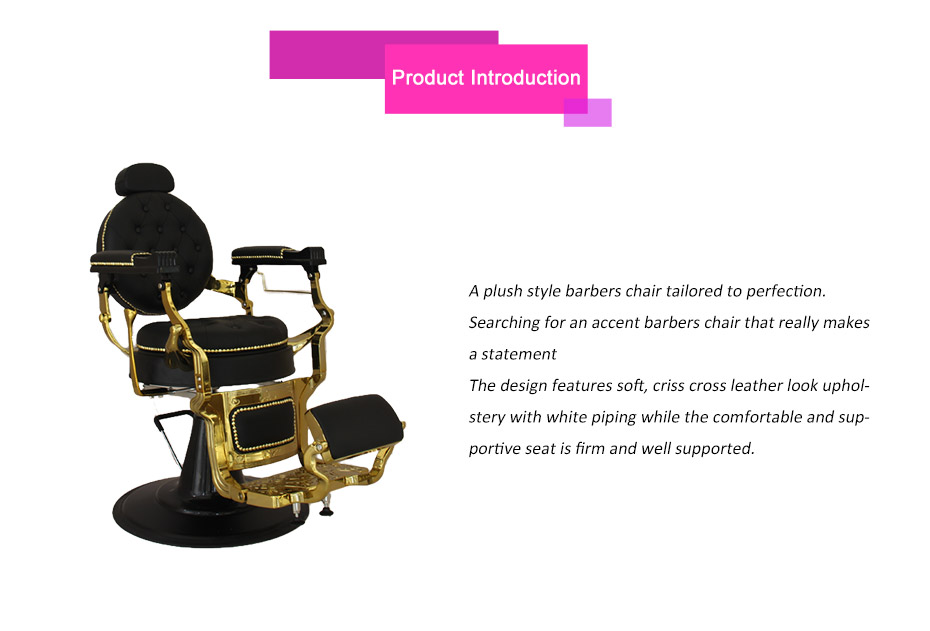 Product Introduction

A plush style barbers chair tailored to perfection.
Searching for an accent barbers chair that really makes a statement
The design features soft, criss cross leather look upholstery with white piping while the comfortable and supportive seat is firm and well supported.